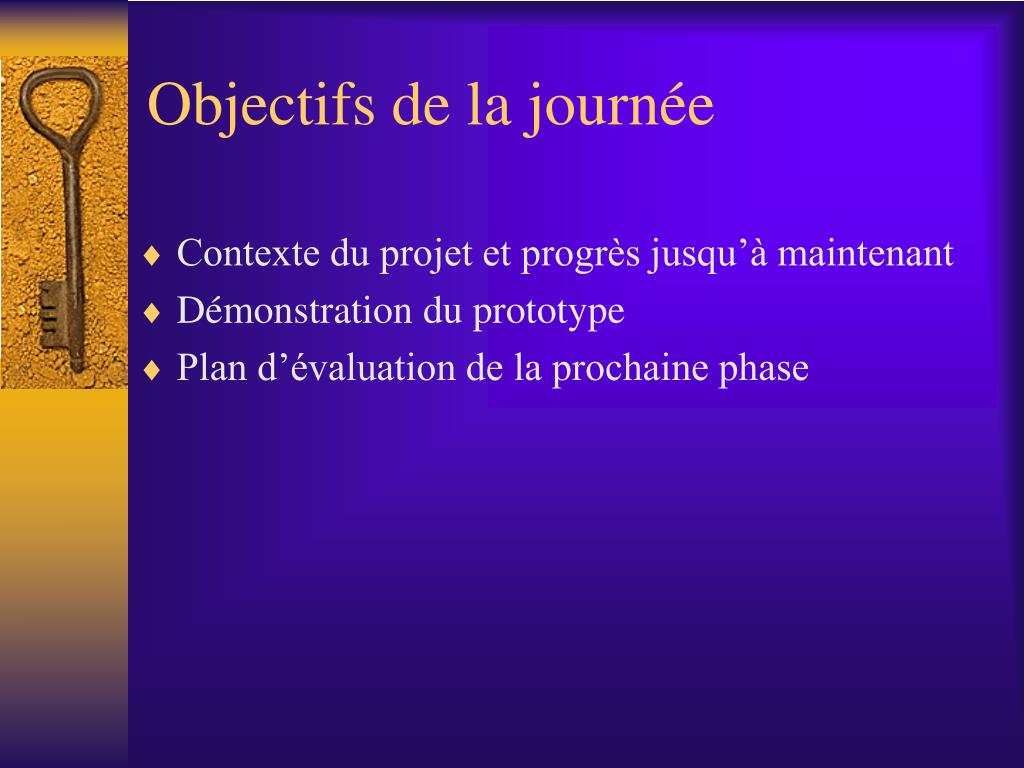 Objectifs de la journée

♦ Contexte du projet et progrès jusqu’à maintenant
♦ Démonstration du prototype
♦ Plan d’évaluation de la prochaine phase